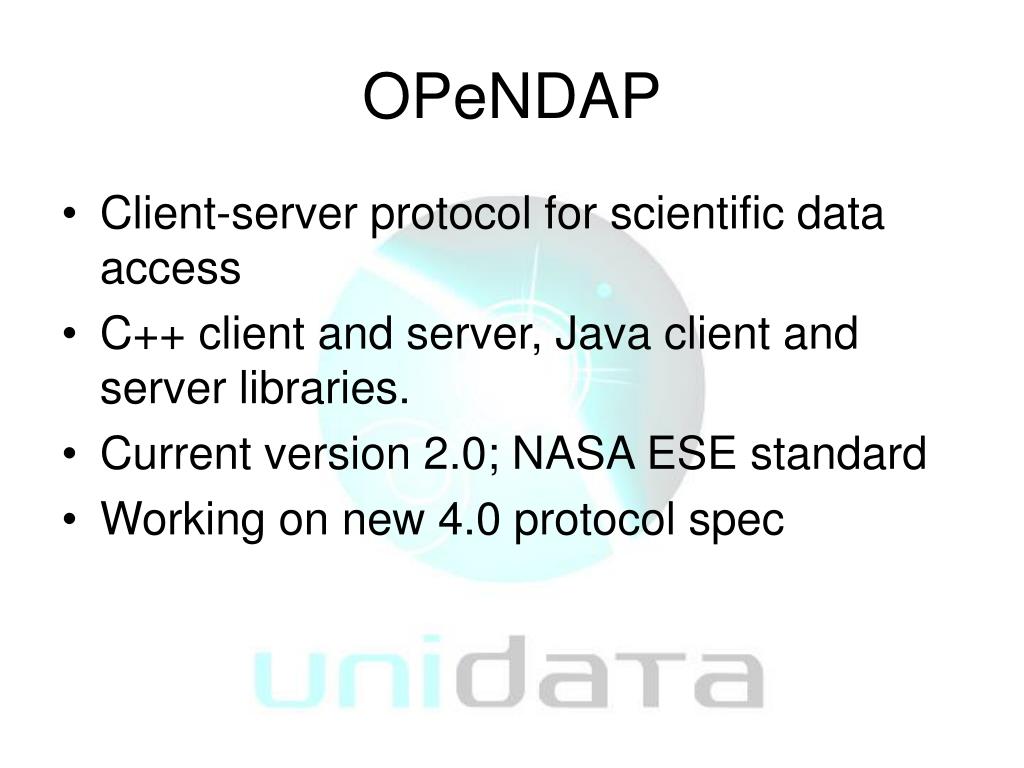 OPeNDAP

• Client-server protocol for scientific data access
• C++ client and server, Java client and server libraries.
• Current version 2.0; NASA ESE standard
• Working on new 4.0 protocol spec

unidata